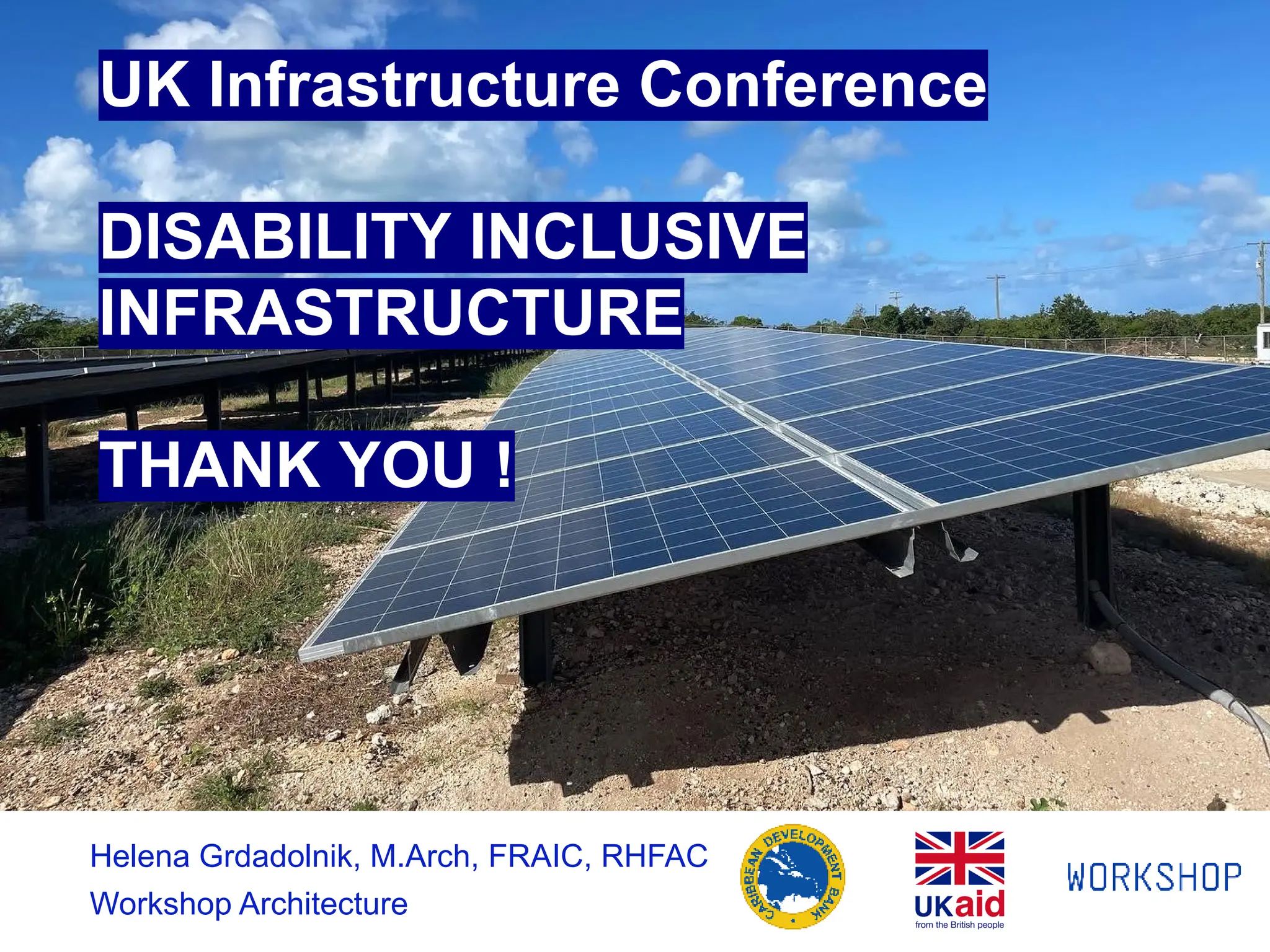 UK Infrastructure Conference

DISABILITY INCLUSIVE INFRASTRUCTURE

THANK YOU !

Helena Grdadolnik, M.Arch, FRAIC, RHFAC
Workshop Architecture

CARIBBEAN DEVELOPMENT BANK

UKaid
from the British people

WORKSHOP